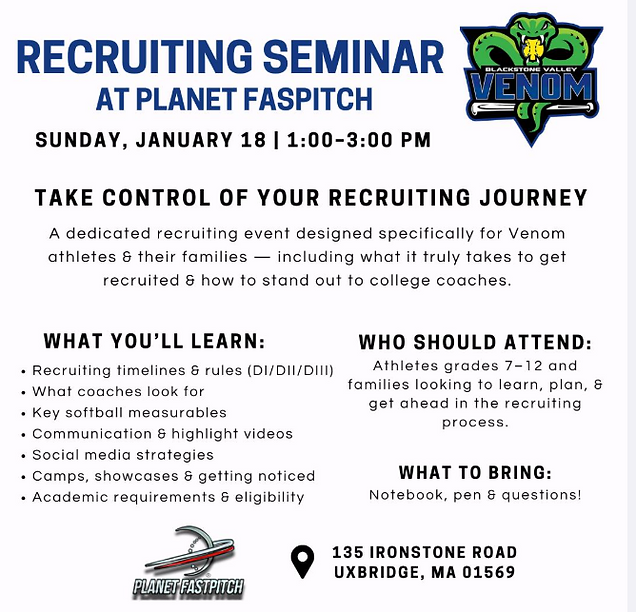 RECRUITING SEMINAR
AT PLANET FASPITCH

BLACKSTONE VALLEY
VENOM

SUNDAY, JANUARY 18 | 1:00-3:00 PM

TAKE CONTROL OF YOUR RECRUITING JOURNEY

A dedicated recruiting event designed specifically for Venom athletes & their families — including what it truly takes to get recruited & how to stand out to college coaches.

WHAT YOU'LL LEARN:

• Recruiting timelines & rules (DI/DII/DIII)
• What coaches look for
• Key softball measurables
• Communication & highlight videos
• Social media strategies
• Camps, showcases & getting noticed
• Academic requirements & eligibility

WHO SHOULD ATTEND:

Athletes grades 7–12 and families looking to learn, plan, & get ahead in the recruiting process.

WHAT TO BRING:

Notebook, pen & questions!

PLANET FASTPITCH

135 IRONSTONE ROAD
UXBRIDGE, MA 01569